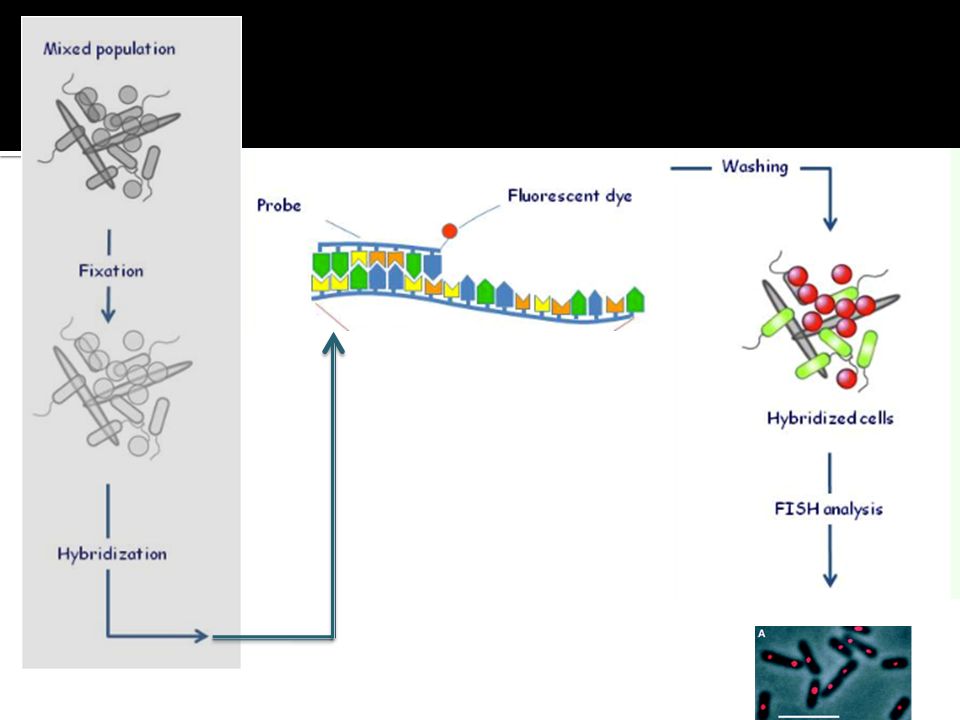 Mixed population

Fixation

Hybridization

Probe

Fluorescent dye

Washing

Hybridized cells

FISH analysis

A